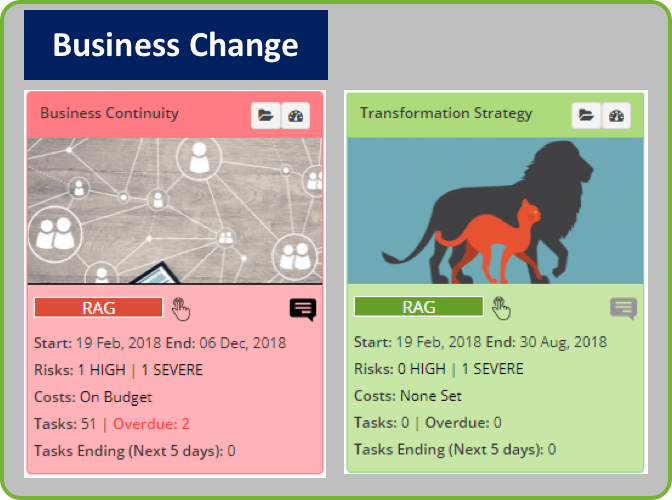 Business Change

Business Continuity

RAG

Start: 19 Feb, 2018 End: 06 Dec, 2018

Risks: 1 HIGH | 1 SEVERE

Costs: On Budget

Tasks: 51 | Overdue: 2

Tasks Ending (Next 5 days): 0

Transformation Strategy

RAG

Start: 19 Feb, 2018 End: 30 Aug, 2018

Risks: 0 HIGH | 1 SEVERE

Costs: None Set

Tasks: 0 | Overdue: 0

Tasks Ending (Next 5 days): 0